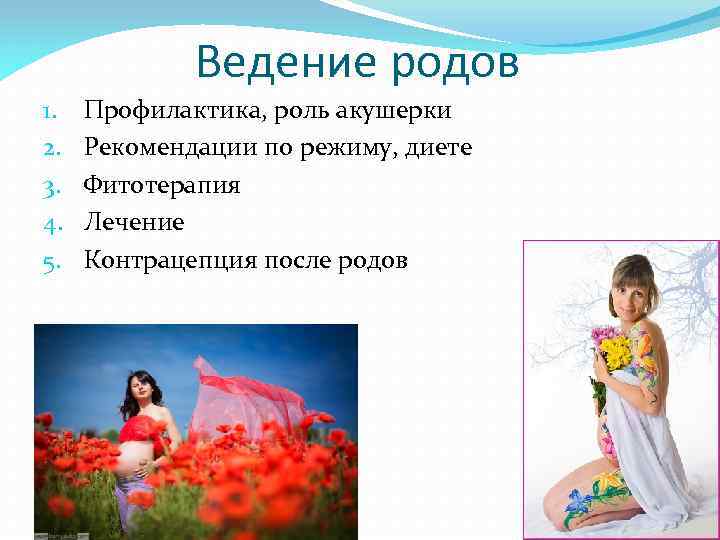 Ведение родов

1. Профилактика, роль акушерки
2. Рекомендации по режиму, диете
3. Фитотерапия
4. Лечение
5. Контрацепция после родов